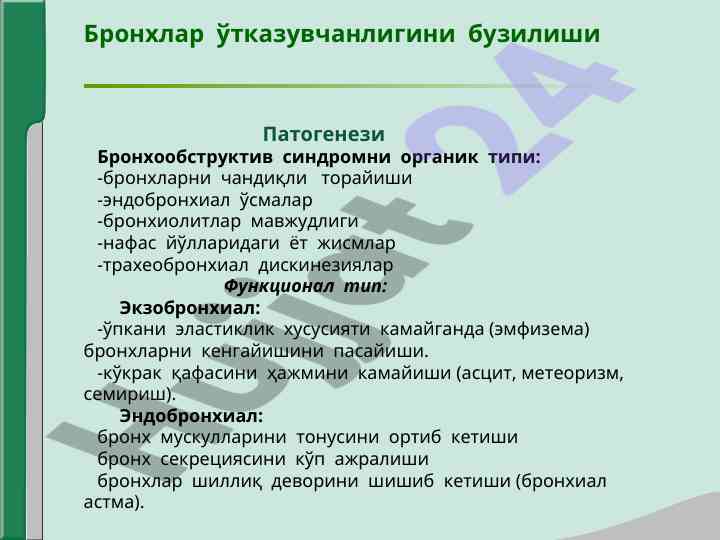 Бронхлар ўтказувчанлигини бузилиши

Патогенези

Бронхообструктив синдромни органик типи:
-бронхларни чандиқли торайиши
-эндобронхиал ўсмалар
-бронхиолитлар мавжудлиги
-нафас йўлларидаги ёт жисмлар
-трахеобронхиал дискинезиялар

Функционал тип:

Экзобронхиал:
-ўпкани эластиклик хусусияти камайганда (эмфизема) бронхларни кенгайишини пасайиши.
-кўкрак қафасини ҳажмини камайиши (асцит, метеоризм, семириш).

Эндобронхиал:
бронх мускулларини тонусини ортиб кетиши
бронх секрециясини кўп ажралиши
бронхлар шиллиқ деворини шишиб кетиши (бронхиал астма).

Hujjat 24